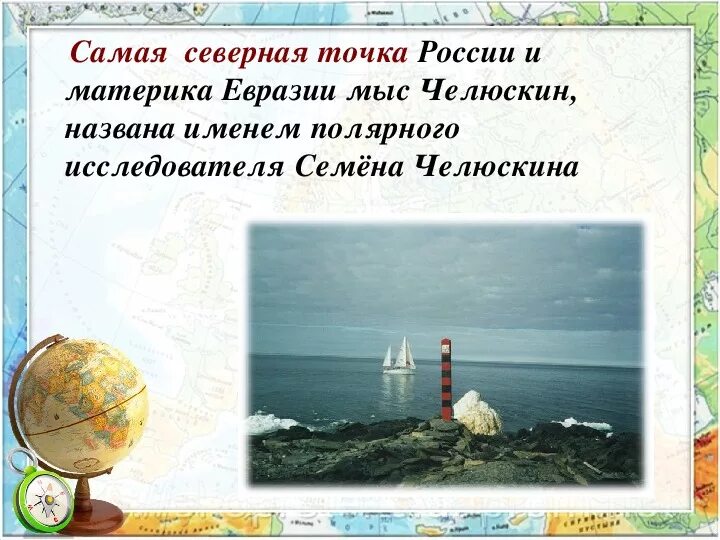 Самая северная точка России и материка Евразии мыс Челюскин, названа именем полярного исследователя Семёна Челюскина